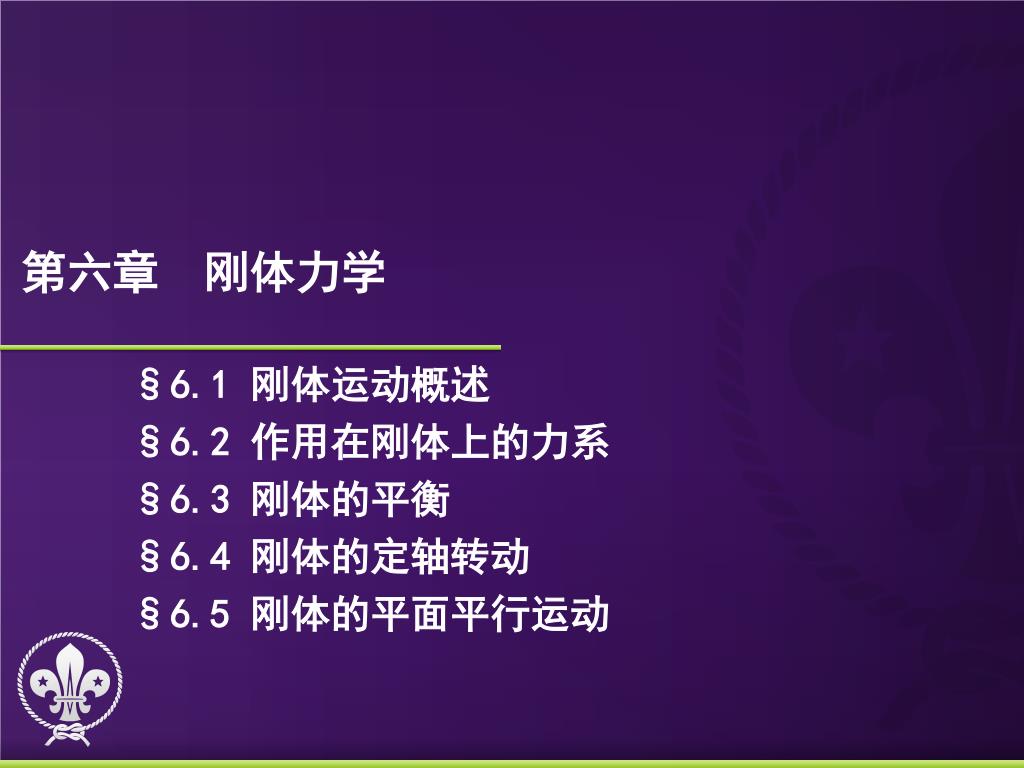 第六章　刚体力学

§6.1 刚体运动概述
§6.2 作用在刚体上的力系
§6.3 刚体的平衡
§6.4 刚体的定轴转动
§6.5 刚体的平面平行运动